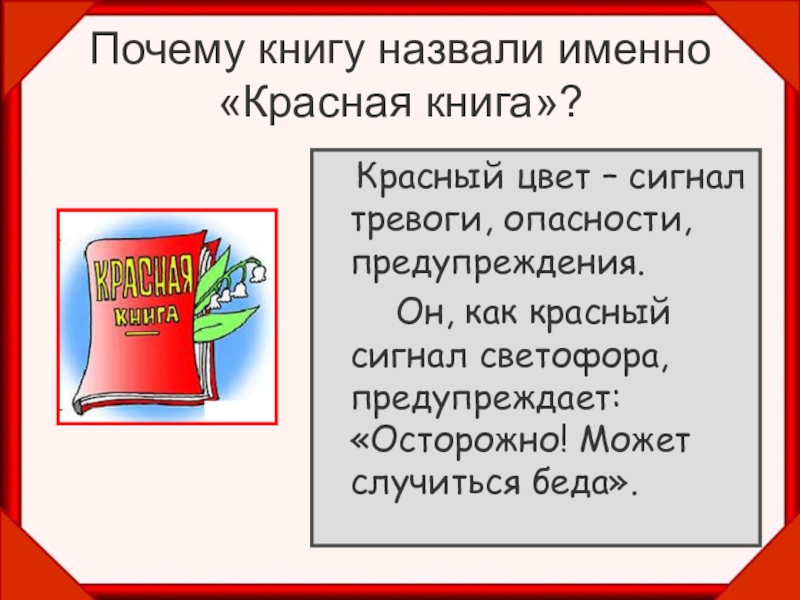 Почему книгу назвали именно «Красная книга»?

КРАСНАЯ КНИГА

Красный цвет – сигнал тревоги, опасности, предупреждения.

Он, как красный сигнал светофора, предупреждает: «Осторожно! Может случиться беда».